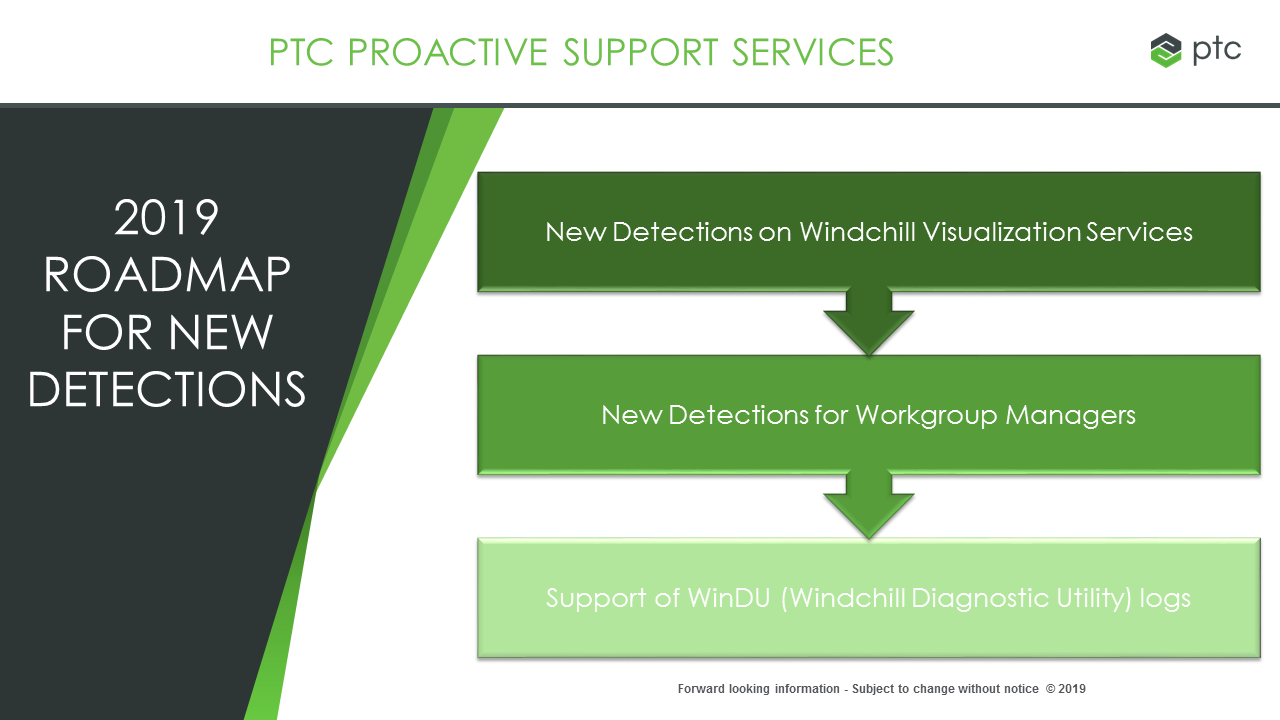 PTC PROACTIVE SUPPORT SERVICES

ptc

2019 ROADMAP FOR NEW DETECTIONS

New Detections on Windchill Visualization Services

New Detections for Workgroup Managers

Support of WinDU (Windchill Diagnostic Utility) logs

Forward looking information - Subject to change without notice © 2019